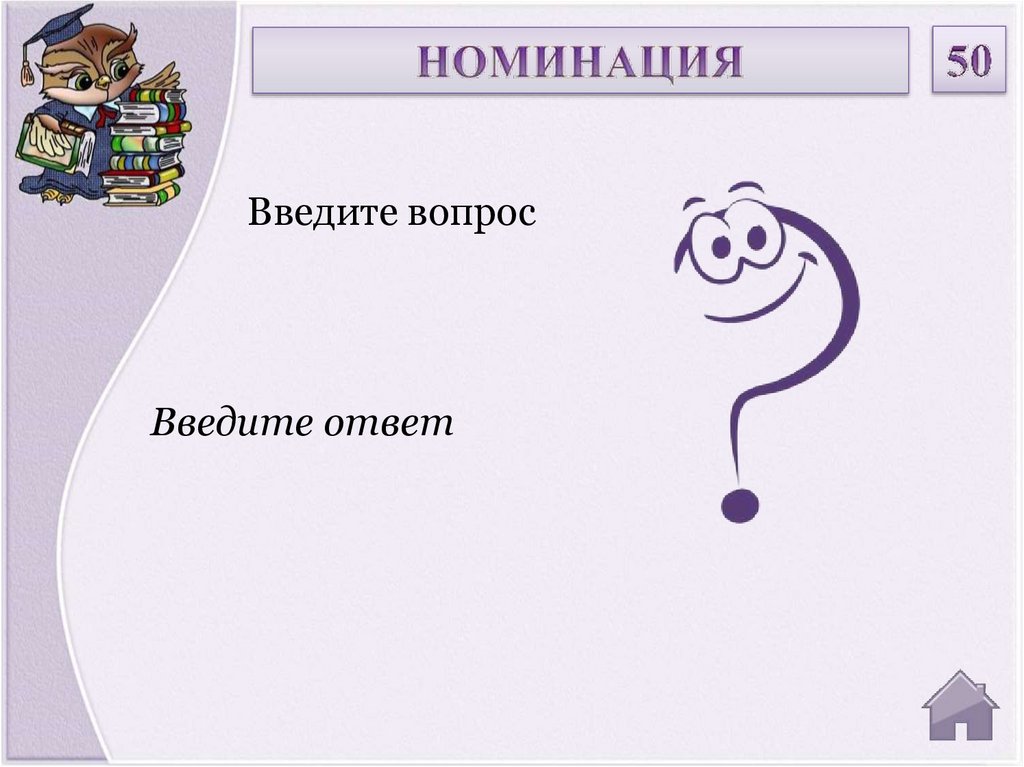 НОМИНАЦИЯ

50

Введите вопрос

Введите ответ